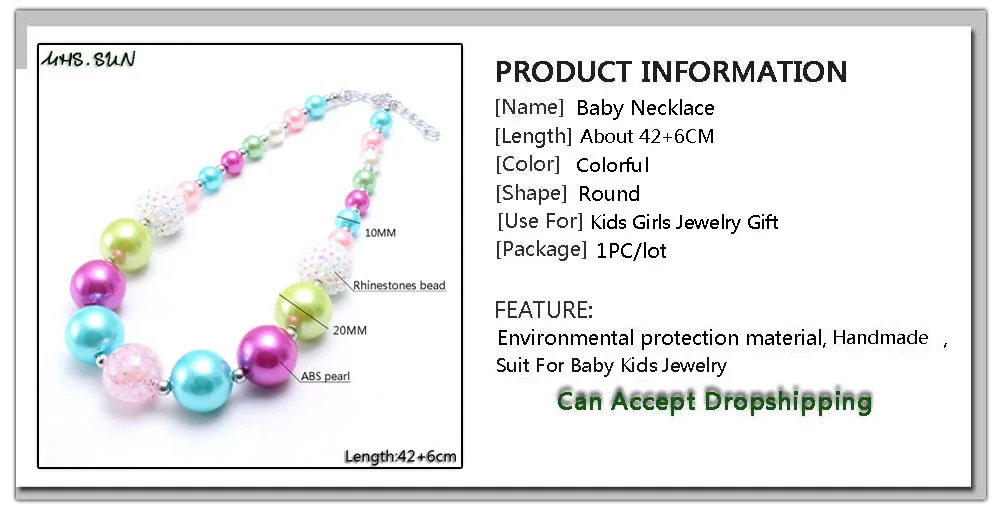 MHS.SUN

10MM

Rhinestones bead

20MM

ABS pearl

Length:42+6cm

PRODUCT INFORMATION

[Name] Baby Necklace
[Length] About 42+6CM
[Color] Colorful
[Shape] Round
[Use For] Kids Girls Jewelry Gift
[Package] 1PC/lot

FEATURE:

Environmental protection material, Handmade ,
Suit For Baby Kids Jewelry

Can Accept Dropshipping